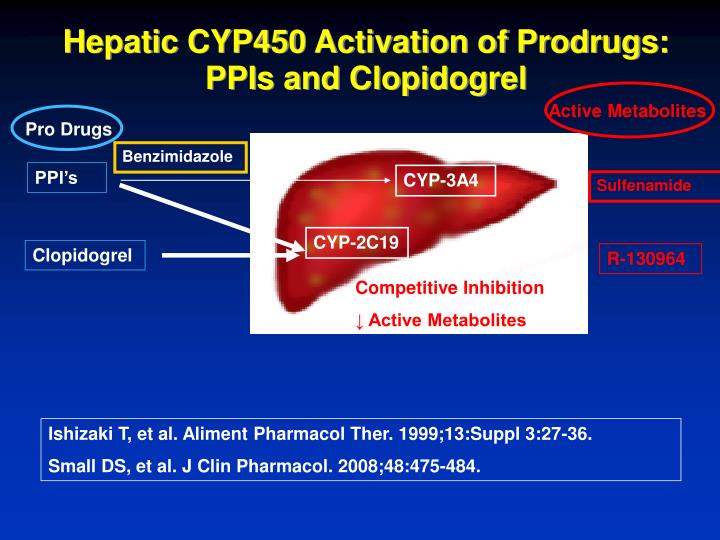 Hepatic CYP450 Activation of Prodrugs: PPIs and Clopidogrel

Pro Drugs

Active Metabolites

Benzimidazole

PPI's

CYP-3A4

Sulfenamide

CYP-2C19

Clopidogrel

R-130964

Competitive Inhibition

↓ Active Metabolites

Ishizaki T, et al. Aliment Pharmacol Ther. 1999;13:Suppl 3:27-36.
Small DS, et al. J Clin Pharmacol. 2008;48:475-484.